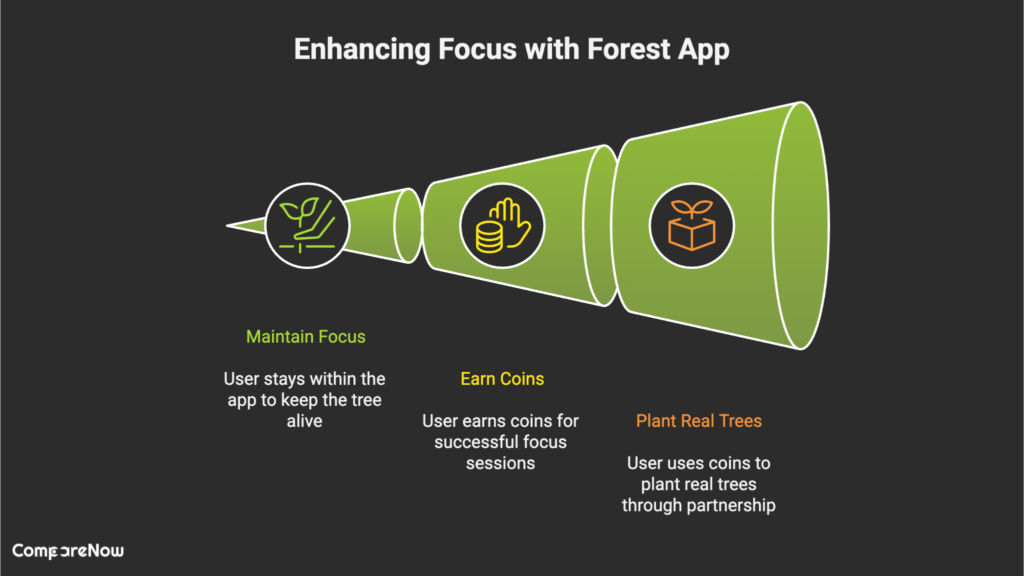 Enhancing Focus with Forest App

Maintain Focus

User stays within the app to keep the tree alive

Earn Coins

User earns coins for successful focus sessions

Plant Real Trees

User uses coins to plant real trees through partnership

CompareNow